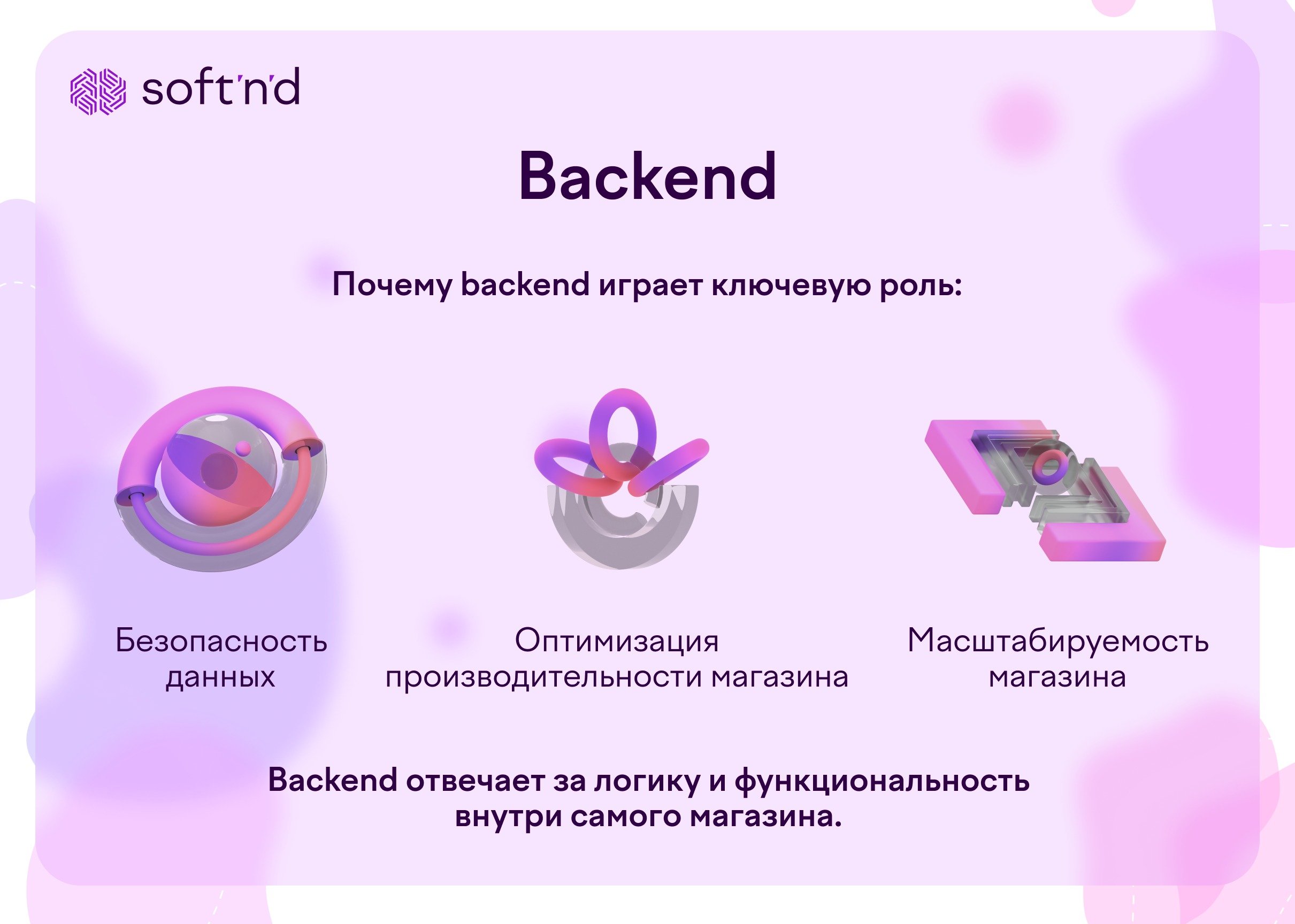 soft'n'd

Backend

Почему backend играет ключевую роль:

Безопасность данных

Оптимизация производительности магазина

Масштабируемость магазина

Backend отвечает за логику и функциональность внутри самого магазина.